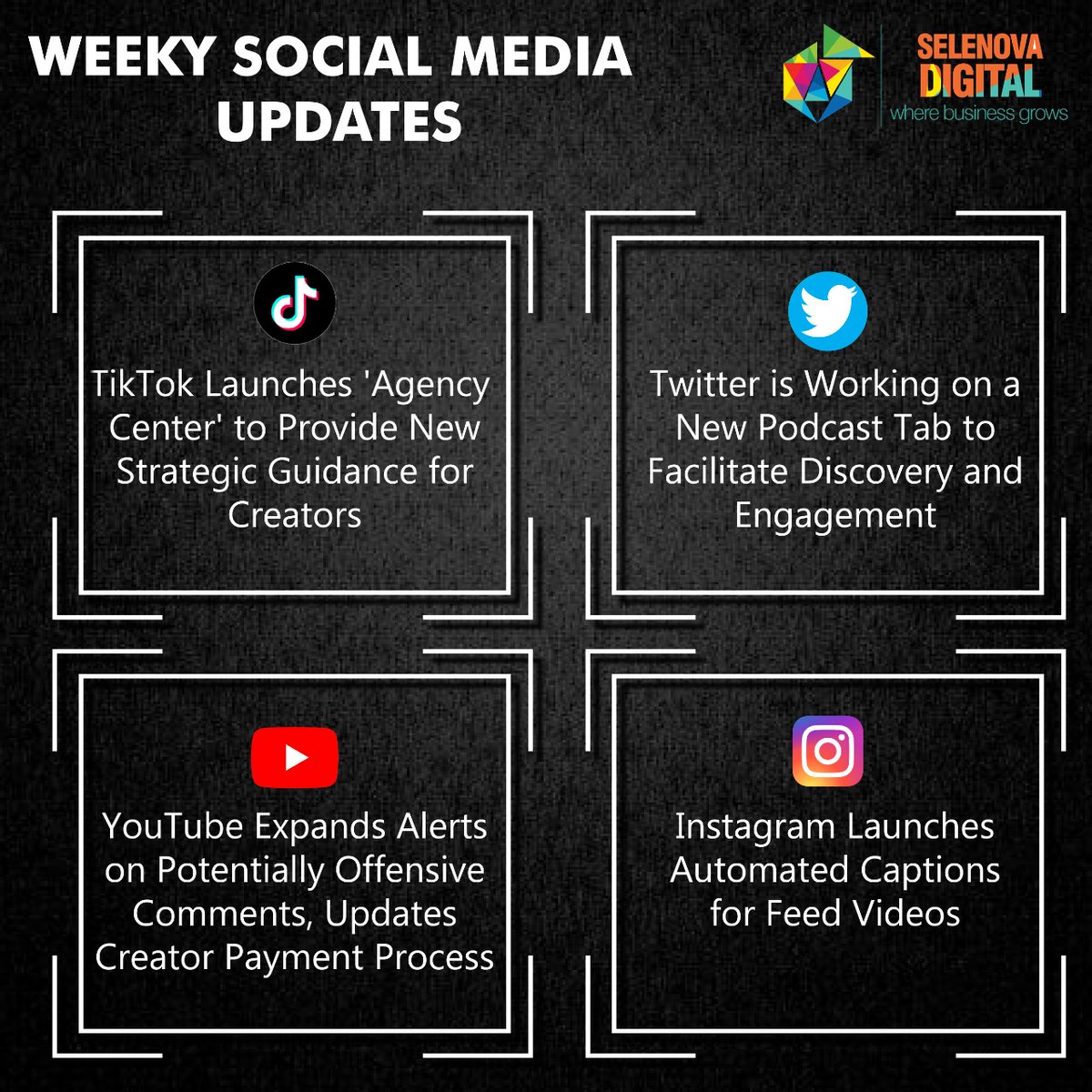 WEEKY SOCIAL MEDIA UPDATES

SELENOVA DIGITAL
where business grows

TikTok Launches 'Agency Center' to Provide New Strategic Guidance for Creators

Twitter is Working on a New Podcast Tab to Facilitate Discovery and Engagement

YouTube Expands Alerts on Potentially Offensive Comments, Updates Creator Payment Process

Instagram Launches Automated Captions for Feed Videos